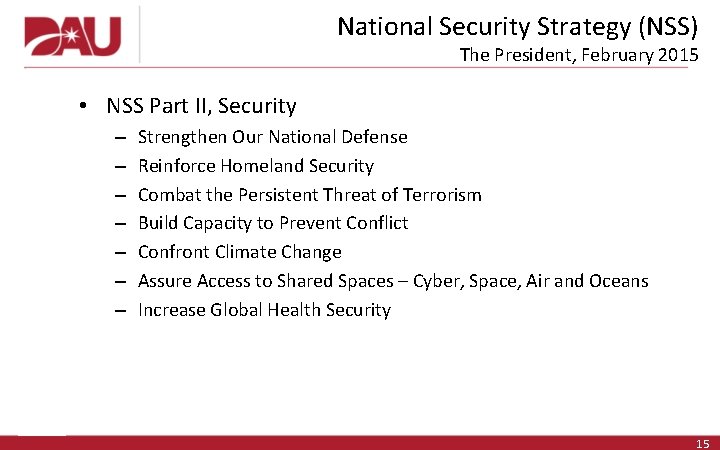 DAU

National Security Strategy (NSS)
The President, February 2015

• NSS Part II, Security
– Strengthen Our National Defense
– Reinforce Homeland Security
– Combat the Persistent Threat of Terrorism
– Build Capacity to Prevent Conflict
– Confront Climate Change
– Assure Access to Shared Spaces – Cyber, Space, Air and Oceans
– Increase Global Health Security

15